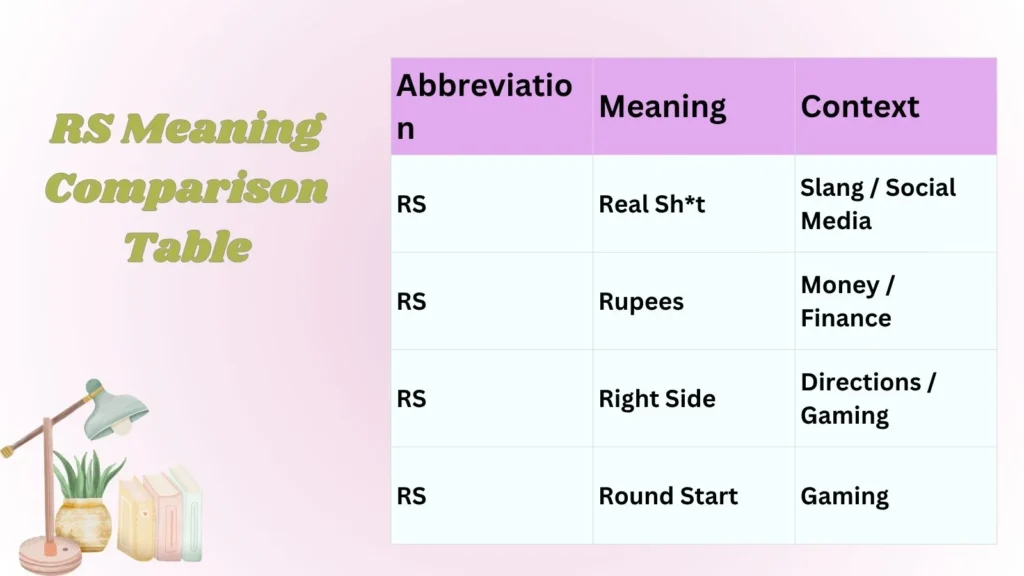 RS Meaning Comparison Table

| Abbreviation | Meaning | Context |
|---|---|---|
| RS | Real Sh*t | Slang / Social Media |
| RS | Rupees | Money / Finance |
| RS | Right Side | Directions / Gaming |
| RS | Round Start | Gaming |